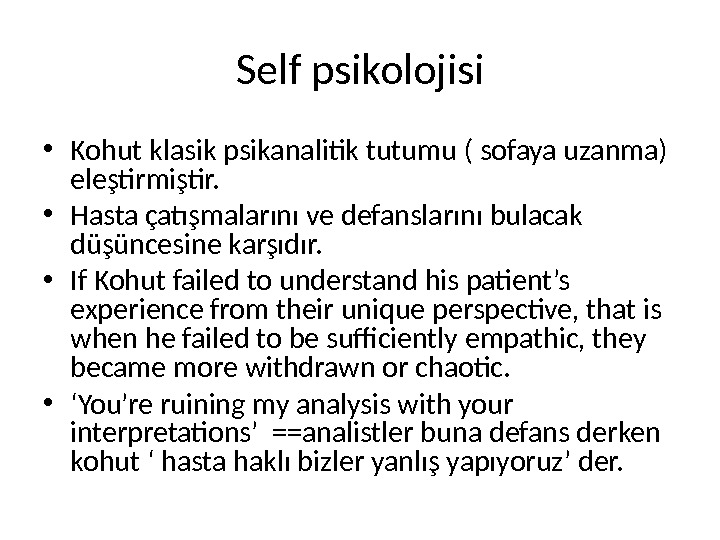 Self psikolojisi

• Kohut klasik psikanalitik tutumu ( sofaya uzanma) eleştirmiştir.

• Hasta çatışmalarını ve defanslarını bulacak düşüncesine karşıdır.

• If Kohut failed to understand his patient’s experience from their unique perspective, that is when he failed to be sufficiently empathic, they became more withdrawn or chaotic.

• ‘You’re ruining my analysis with your interpretations’ ==analistler buna defans derken kohut ‘ hasta haklı bizler yanlış yapıyoruz’ der.